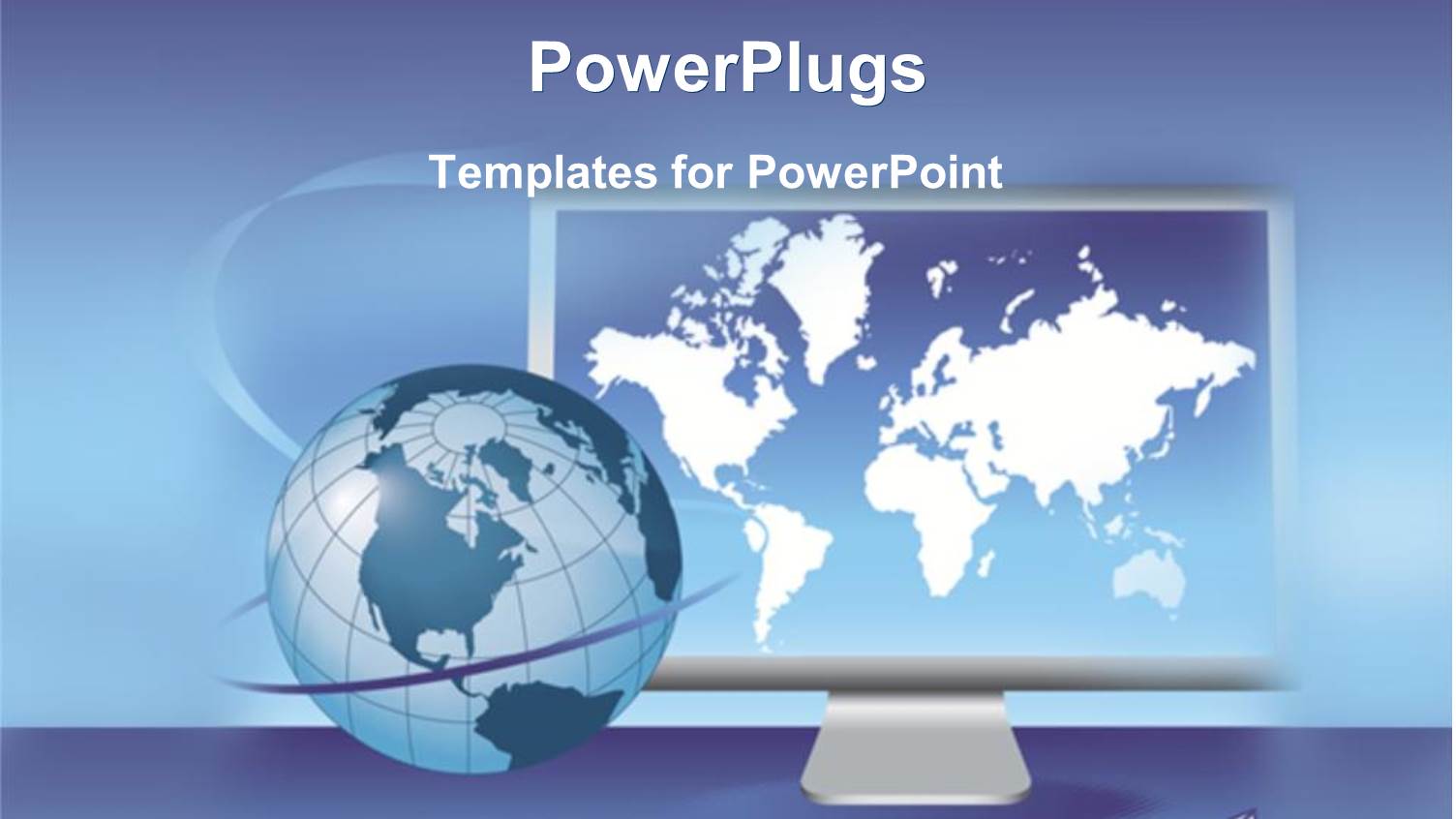 PowerPlugs

Templates for PowerPoint